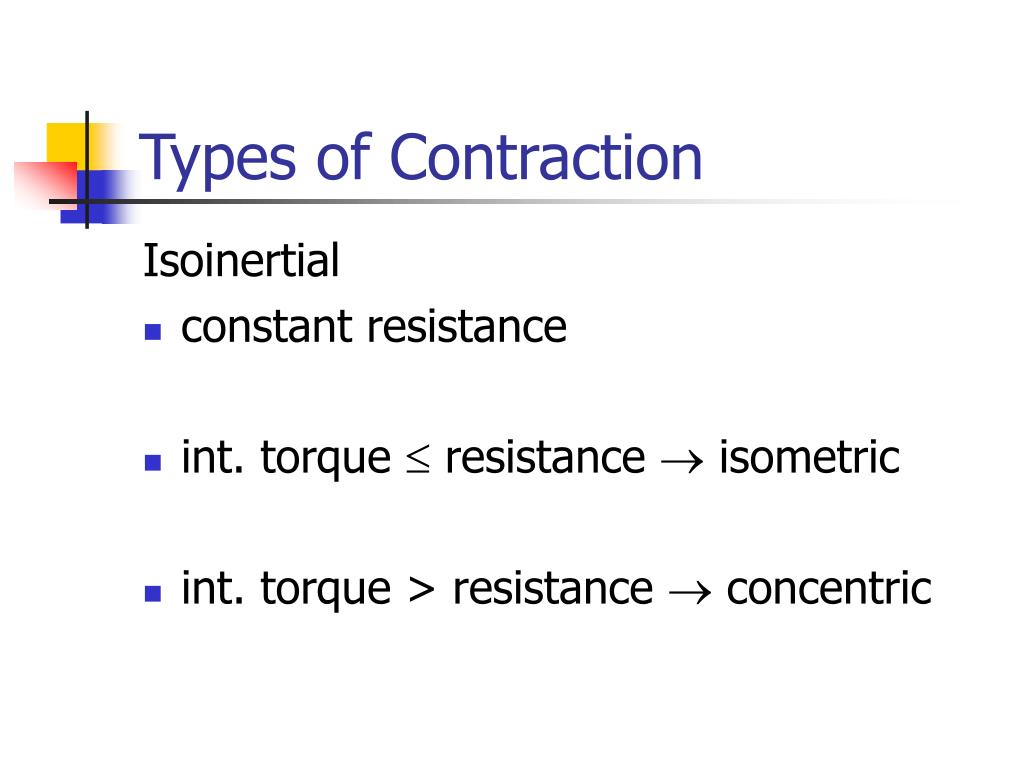 Types of Contraction

Isoinertial

- constant resistance

- int. torque $\leq$ resistance $\rightarrow$ isometric

- int. torque > resistance $\rightarrow$ concentric